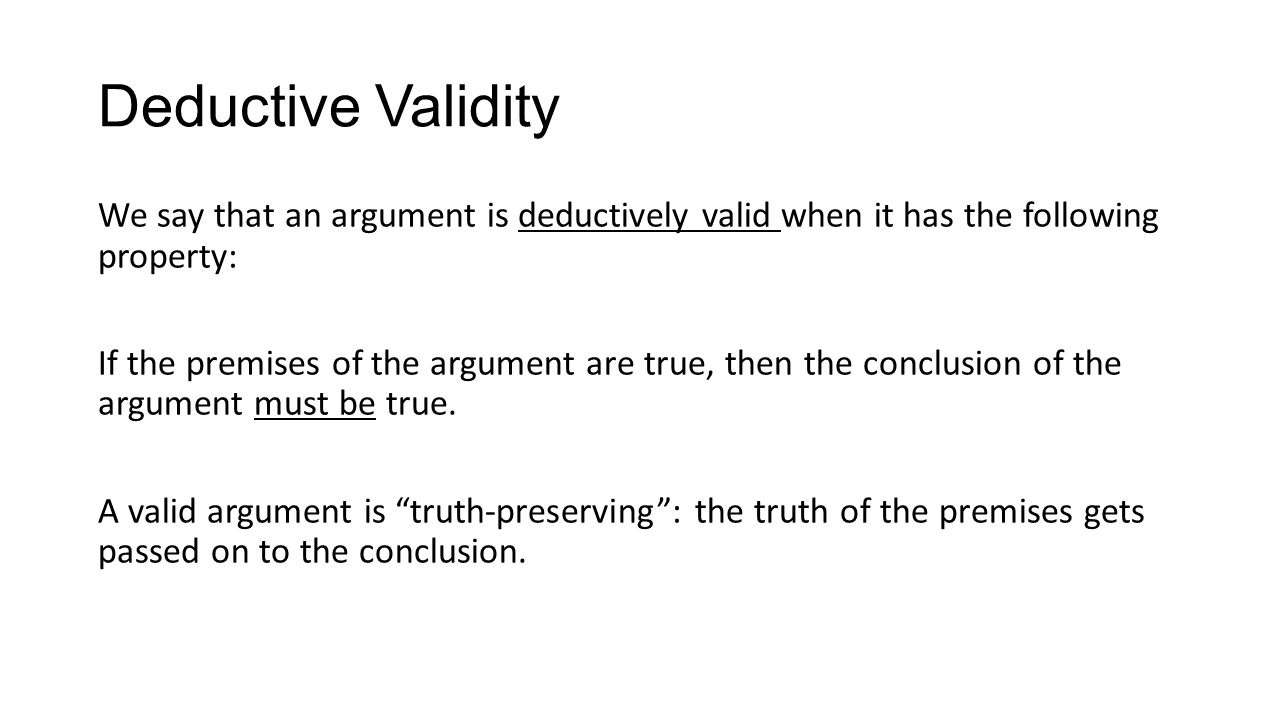 Deductive Validity

We say that an argument is deductively valid when it has the following property:

If the premises of the argument are true, then the conclusion of the argument must be true.

A valid argument is “truth-preserving”: the truth of the premises gets passed on to the conclusion.